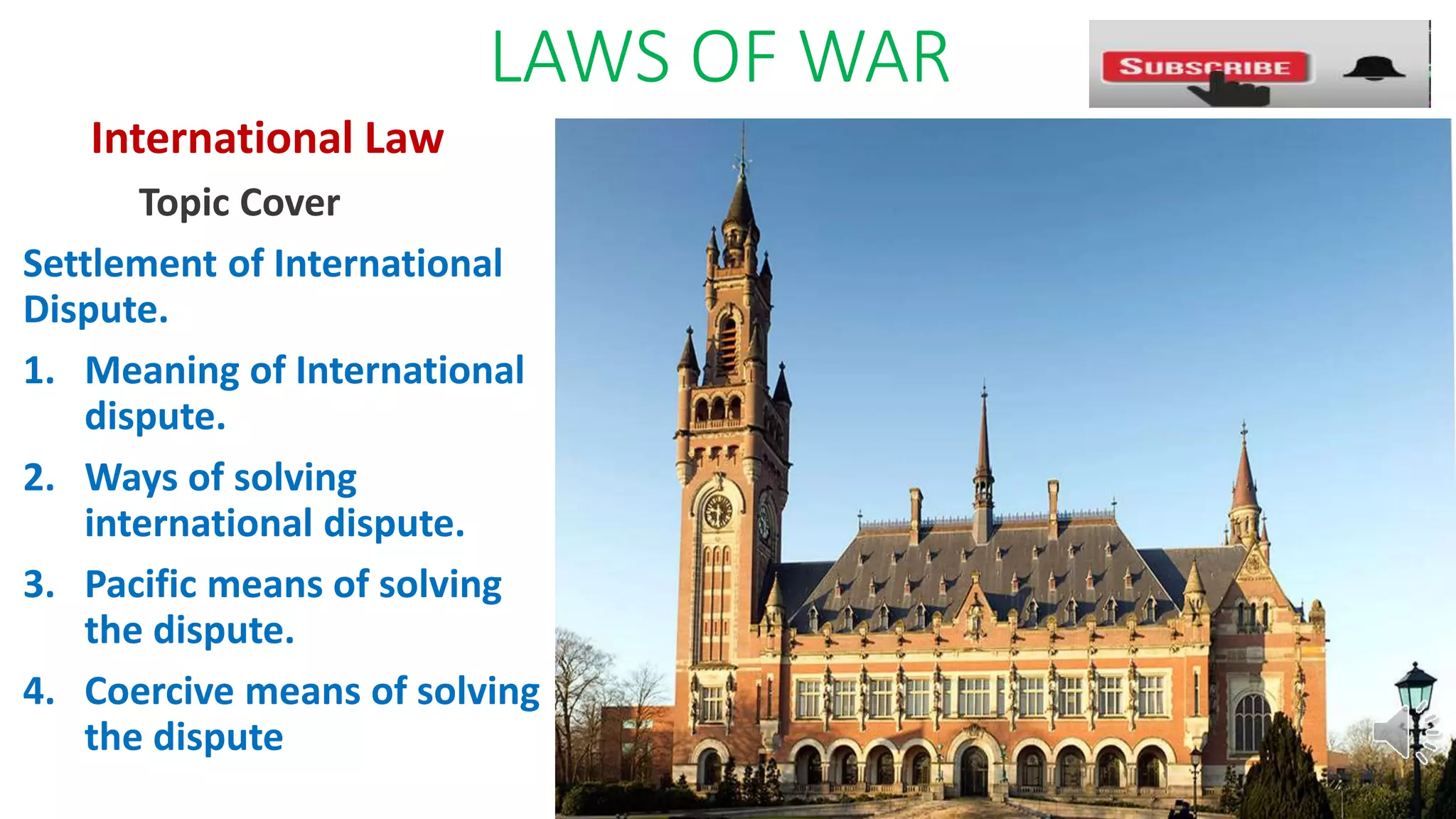 LAWS OF WAR

SUBSCRIBE

International Law

Topic Cover

Settlement of International Dispute.

1. Meaning of International dispute.
2. Ways of solving international dispute.
3. Pacific means of solving the dispute.
4. Coercive means of solving the dispute